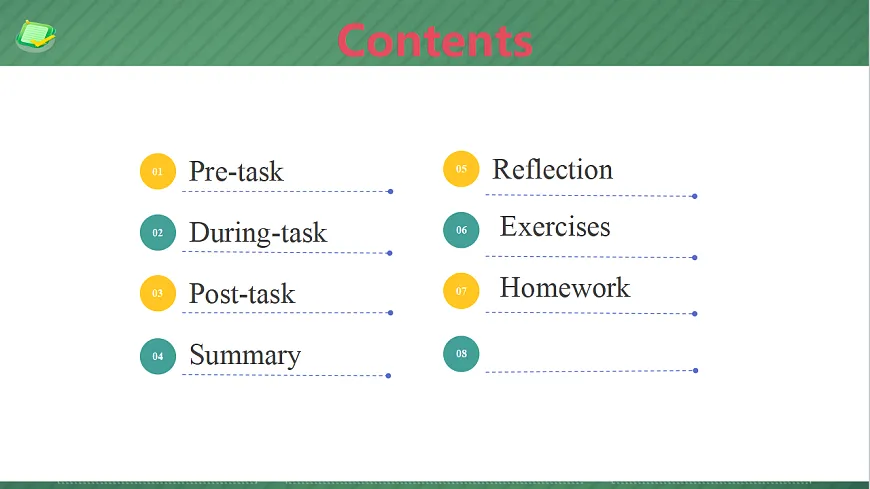 Contents

01 Pre-task

02 During-task

03 Post-task

04 Summary

05 Reflection

06 Exercises

07 Homework

08